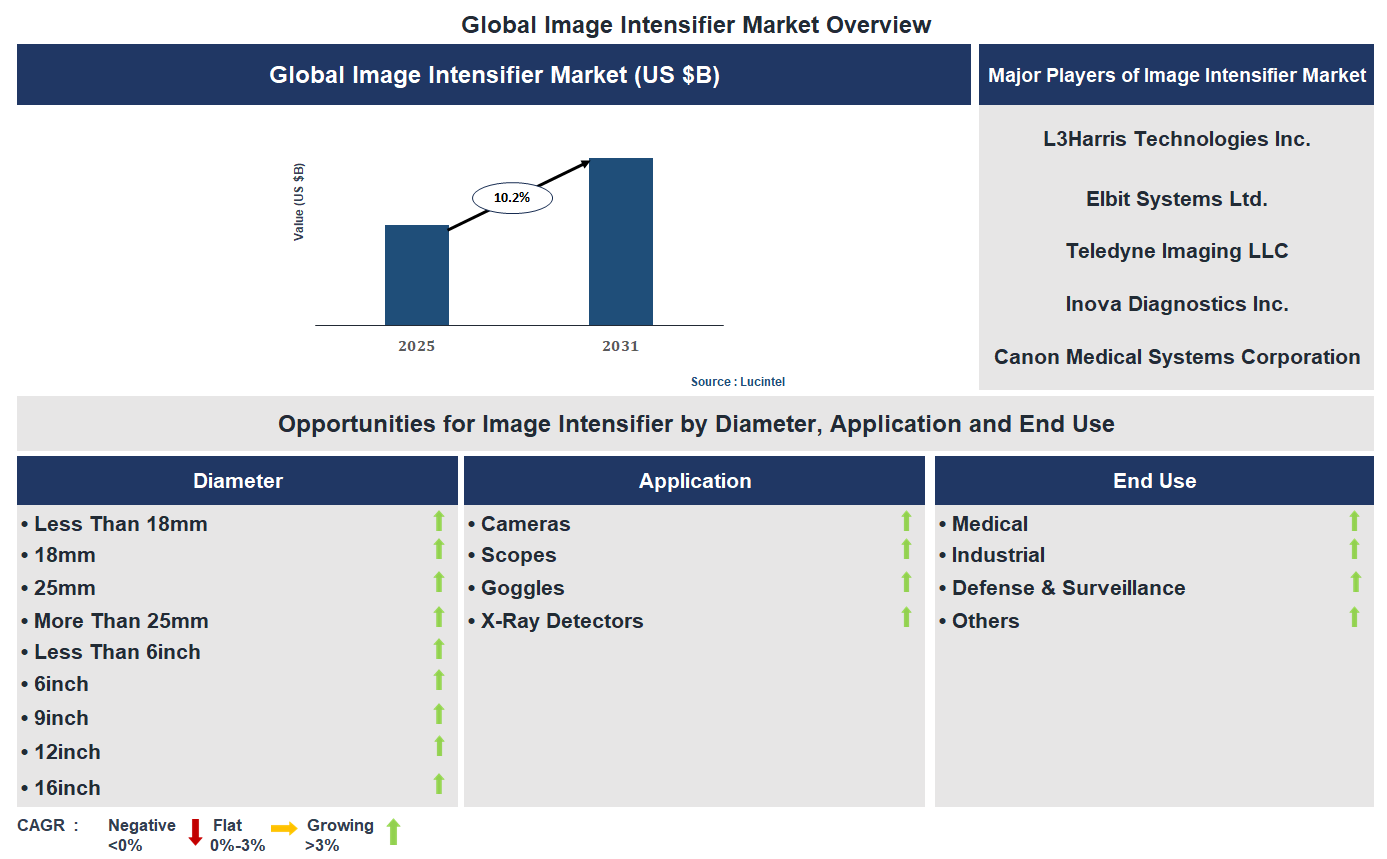 Global Image Intensifier Market Overview

Global Image Intensifier Market (US $B)

Value (US $B)

10.2%

2025

2031

Source : Lucintel

Major Players of Image Intensifier Market

L3Harris Technologies Inc.

Elbit Systems Ltd.

Teledyne Imaging LLC

Inova Diagnostics Inc.

Canon Medical Systems Corporation

Opportunities for Image Intensifier by Diameter, Application and End Use

Diameter

• Less Than 18mm
• 18mm
• 25mm
• More Than 25mm
• Less Than 6inch
• 6inch
• 9inch
• 12inch
• 16inch

Application

• Cameras
• Scopes
• Goggles
• X-Ray Detectors

End Use

• Medical
• Industrial
• Defense & Surveillance
• Others

CAGR : Negative <0% Flat 0%-3% Growing >3%